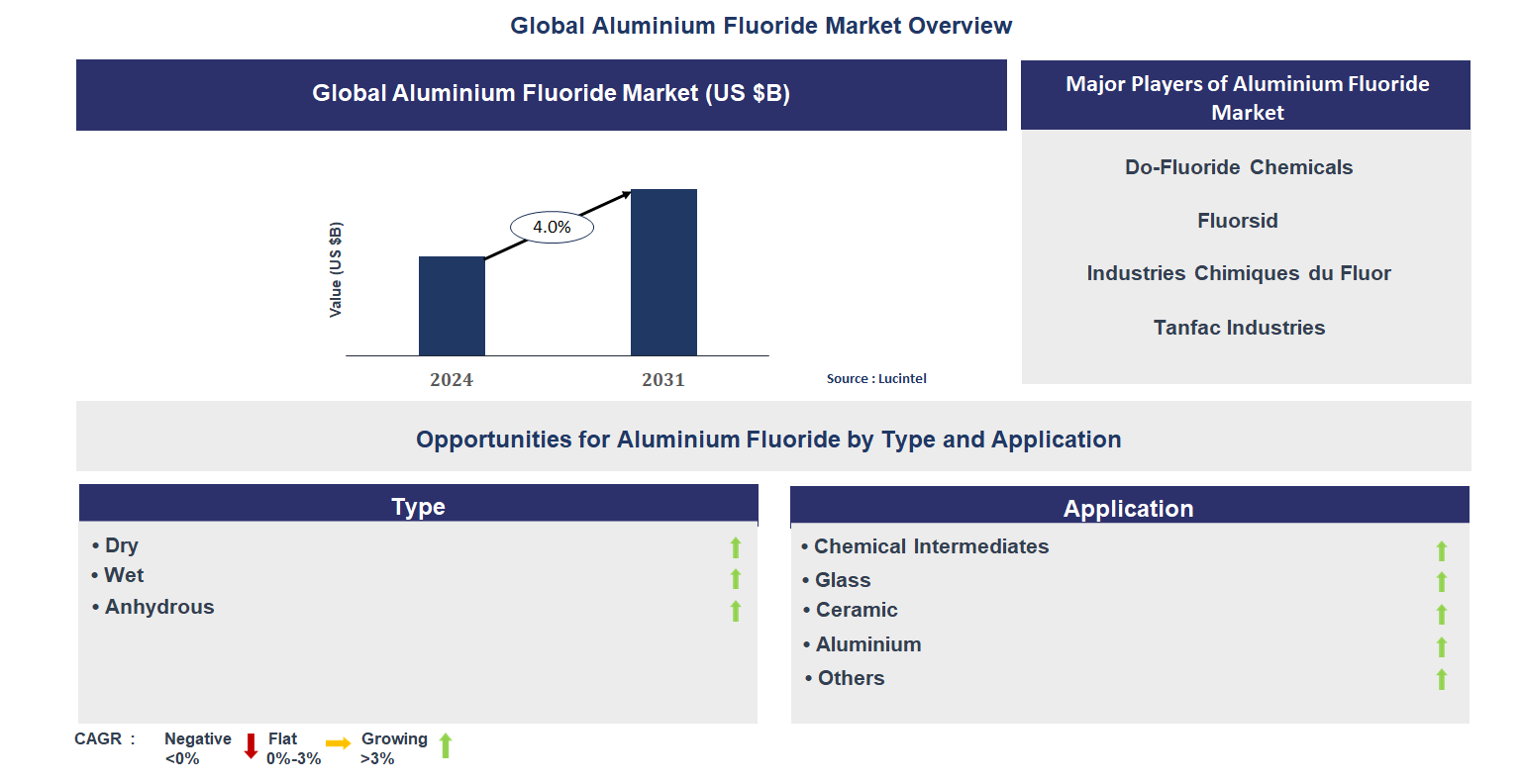 Global Aluminium Fluoride Market Overview

Global Aluminium Fluoride Market (US $B)

Value (US $B)

4.0%

2024

2031

Source : Lucintel

Major Players of Aluminium Fluoride Market

Do-Fluoride Chemicals

Fluorsid

Industries Chimiques du Fluor

Tanfac Industries

Opportunities for Aluminium Fluoride by Type and Application

Type

• Dry
• Wet
• Anhydrous

Application

• Chemical Intermediates
• Glass
• Ceramic
• Aluminium
• Others

CAGR : Negative <0% Flat 0%-3% Growing >3%